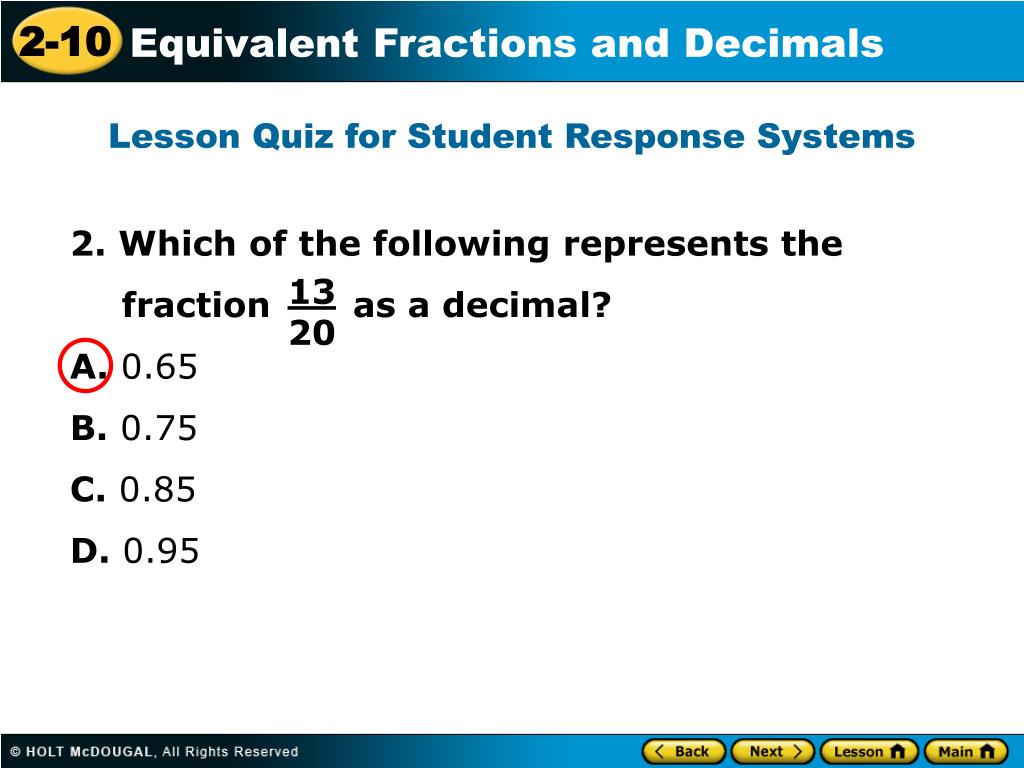 2-10 Equivalent Fractions and Decimals

Lesson Quiz for Student Response Systems

2. Which of the following represents the fraction $\frac{13}{20}$ as a decimal?

A. 0.65

B. 0.75

C. 0.85

D. 0.95

© HOLT McDOUGAL, All Rights Reserved

Back Next Lesson Main